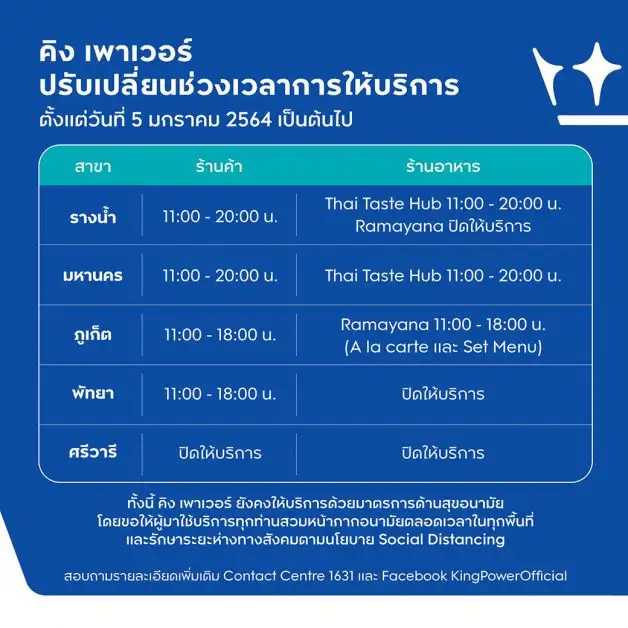 คิง เพาเวอร์
ปรับเปลี่ยนช่วงเวลาการให้บริการ
ตั้งแต่วันที่ 5 มกราคม 2564 เป็นต้นไป

| สาขา | ร้านค้า | ร้านอาหาร |
|---|---|---|
| รางน้ำ | 11:00 - 20:00 น. | Thai Taste Hub 11:00 - 20:00 น. Ramayana ปิดให้บริการ |
| มหานคร | 11:00 - 20:00 น. | Thai Taste Hub 11:00 - 20:00 น. |
| ภูเก็ต | 11:00 - 18:00 น. | Ramayana 11:00 - 18:00 น. (A la carte และ Set Menu) |
| พัทยา | 11:00 - 18:00 น. | ปิดให้บริการ |
| ศรีวารี | ปิดให้บริการ | ปิดให้บริการ |

ทั้งนี้ คิง เพาเวอร์ ยังคงให้บริการด้วยมาตรการด้านสุขอนามัย โดยขอให้ผู้มาใช้บริการทุกท่านสวมหน้ากากอนามัยตลอดเวลาในทุกพื้นที่ และรักษาระยะห่างทางสังคมตามนโยบาย Social Distancing

สอบถามรายละเอียดเพิ่มเติม Contact Centre 1631 และ Facebook KingPowerOfficial